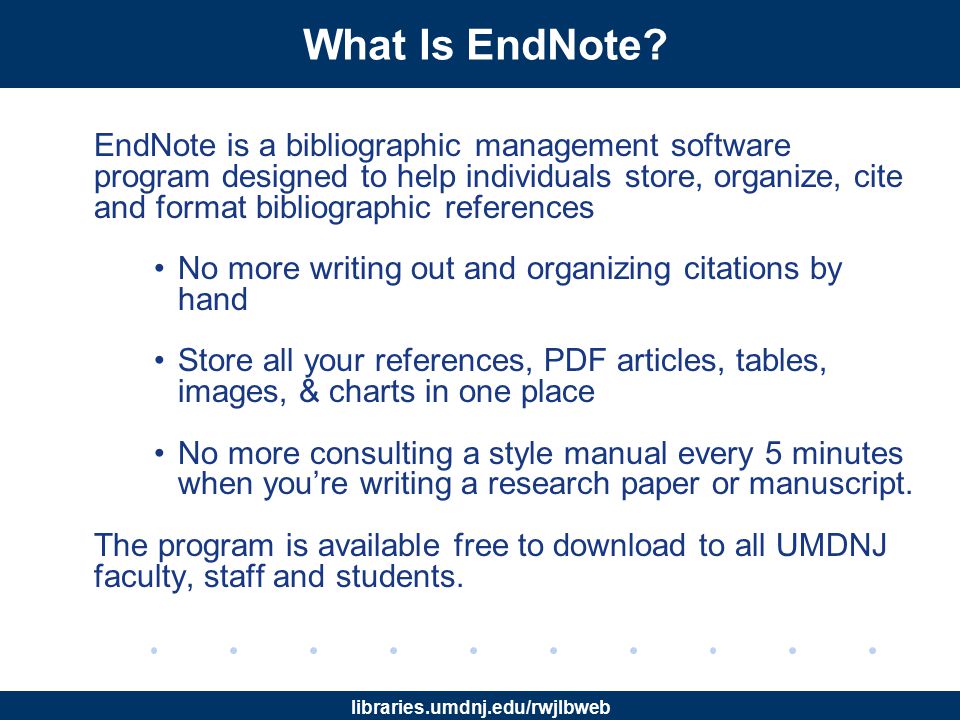 What Is EndNote?

EndNote is a bibliographic management software program designed to help individuals store, organize, cite and format bibliographic references

• No more writing out and organizing citations by hand

• Store all your references, PDF articles, tables, images, & charts in one place

• No more consulting a style manual every 5 minutes when you're writing a research paper or manuscript.

The program is available free to download to all UMDNJ faculty, staff and students.

libraries.umdnj.edu/rwjlbweb